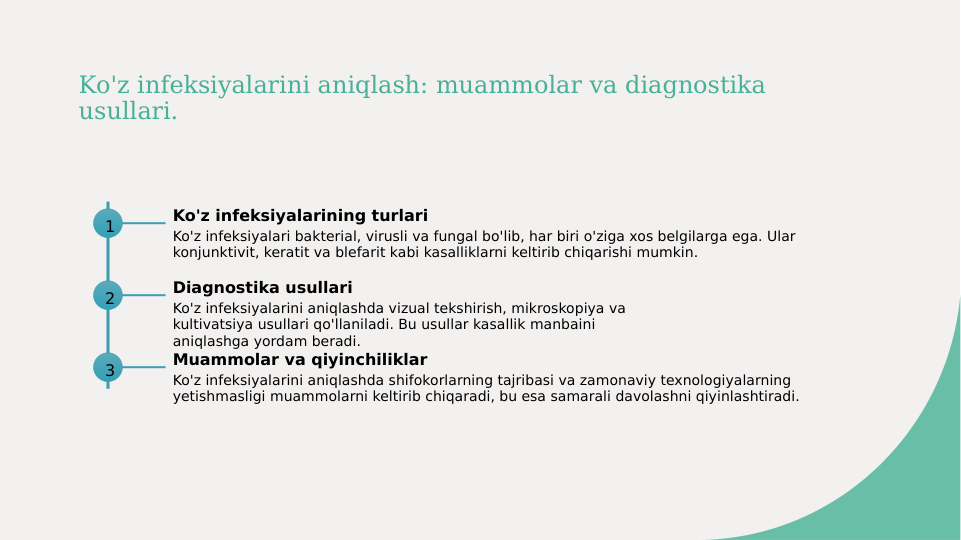 Ko'z infeksiyalarini aniqlash: muammolar va diagnostika usullari.

1

Ko'z infeksiyalarining turlari

Ko'z infeksiyalari bakterial, virusli va fungal bo'lib, har biri o'ziga xos belgilarga ega. Ular konjunktivit, keratit va blefarit kabi kasalliklarni keltirib chiqarishi mumkin.

2

Diagnostika usullari

Ko'z infeksiyalarini aniqlashda vizual tekshirish, mikroskopiya va kultivatsiya usullari qo'llaniladi. Bu usullar kasallik manbaini aniqlashga yordam beradi.

3

Muammolar va qiyinchiliklar

Ko'z infeksiyalarini aniqlashda shifokorlarning tajribasi va zamonaviy texnologiyalarning yetishmasligi muammolarni keltirib chiqaradi, bu esa samarali davolashni qiyinlashtiradi.